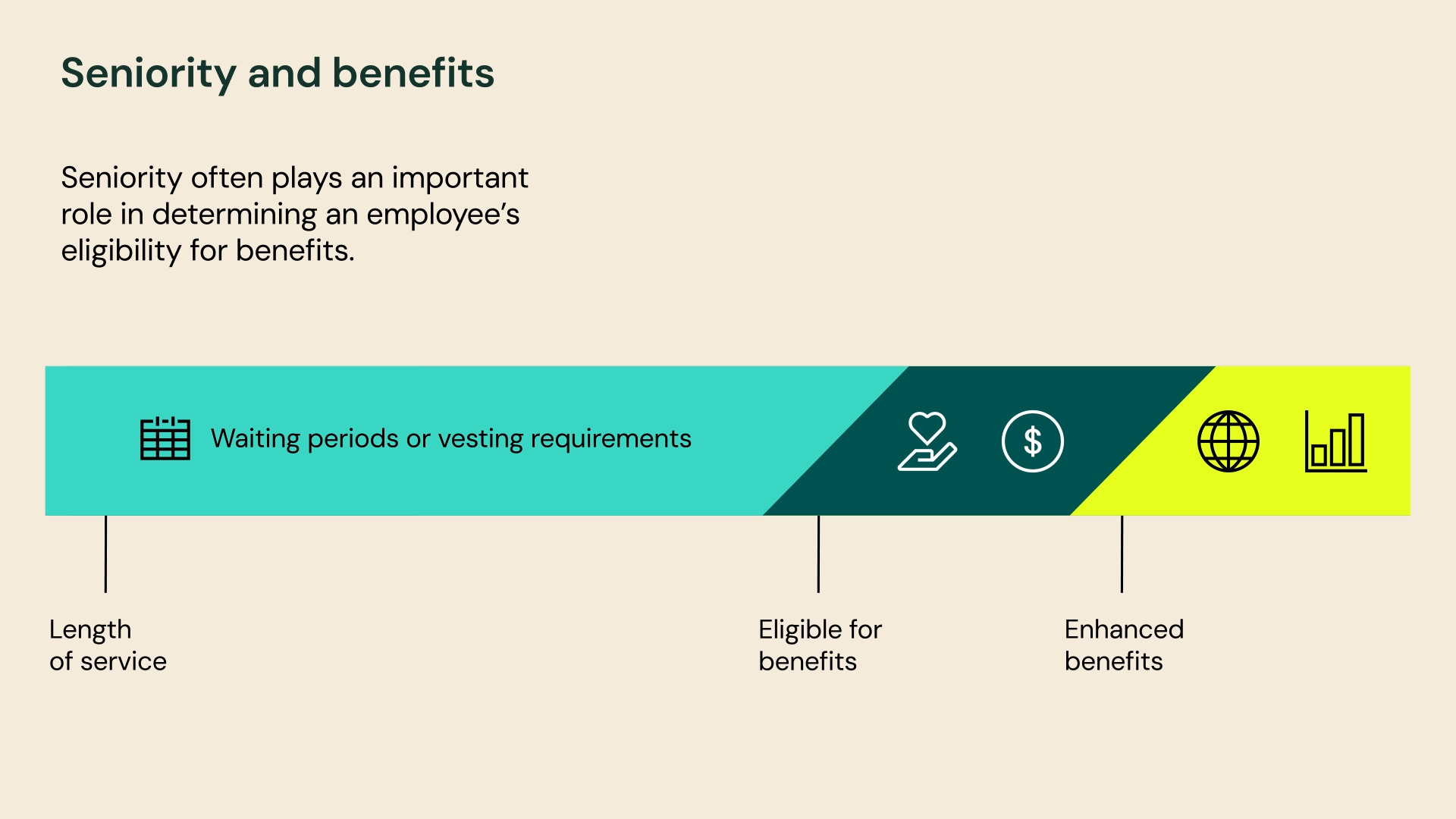 Seniority and benefits

Seniority often plays an important role in determining an employee's eligibility for benefits.

Waiting periods or vesting requirements

$

Length of service

Eligible for benefits

Enhanced benefits